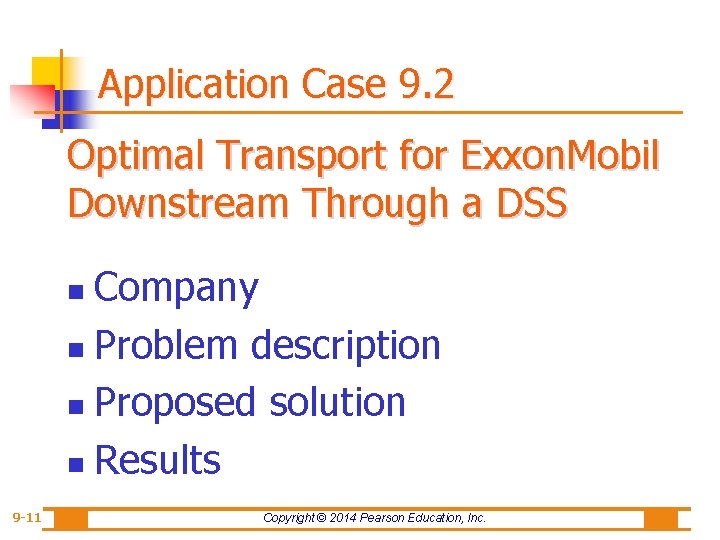 Application Case 9.2

Optimal Transport for ExxonMobil Downstream Through a DSS

- Company
- Problem description
- Proposed solution
- Results

9-11

Copyright © 2014 Pearson Education, Inc.